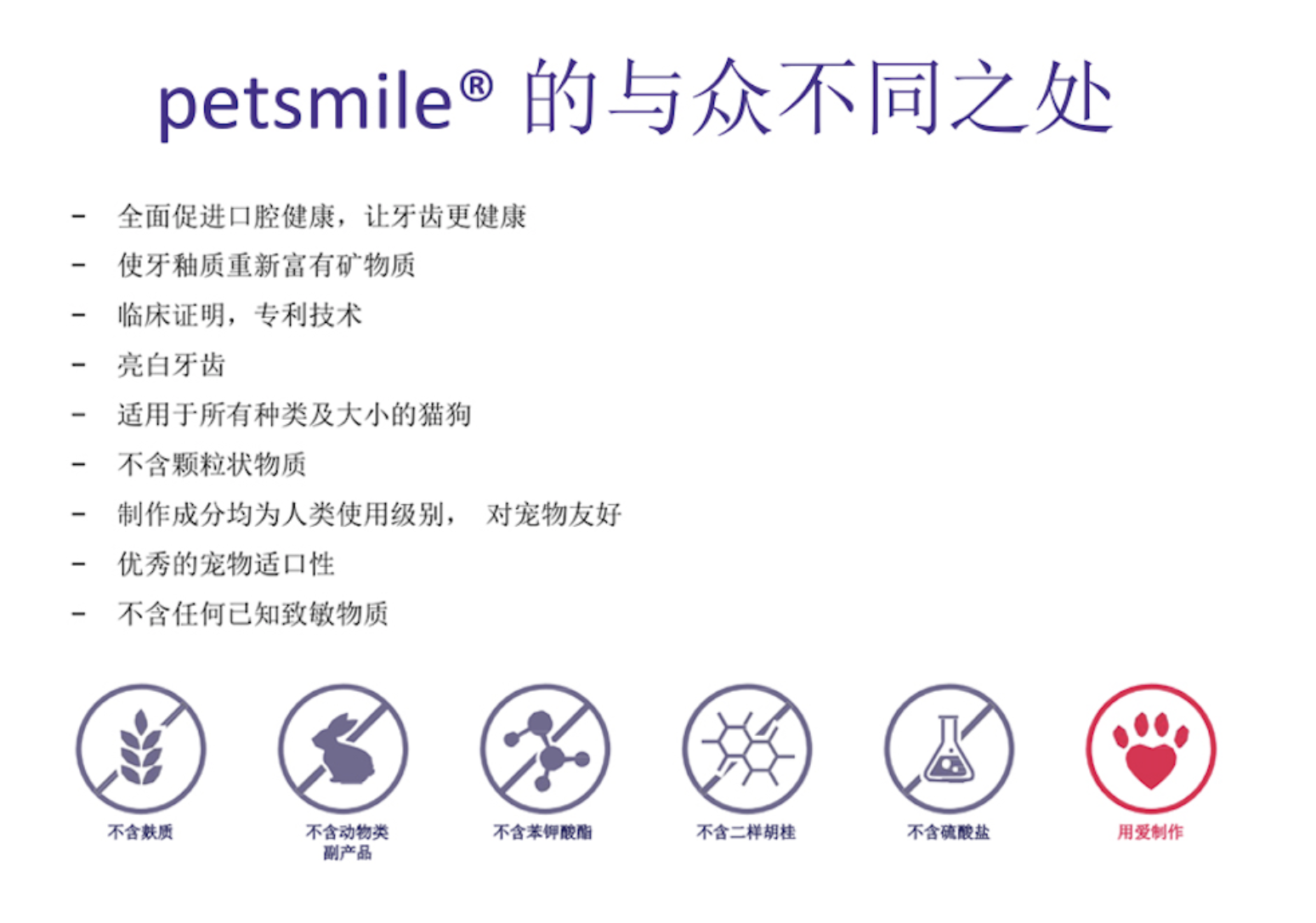 petsmile® 的与众不同之处

- 全面促进口腔健康，让牙齿更健康
- 使牙釉质重新富有矿物质
- 临床证明，专利技术
- 亮白牙齿
- 适用于所有种类及大小的猫狗
- 不含颗粒状物质
- 制作成分均为人类使用级别， 对宠物友好
- 优秀的宠物适口性
- 不含任何已知致敏物质

不含麸质

不含动物类副产品

不含苯钾酸酯

不含二样胡桂

不含硫酸盐

用爱制作